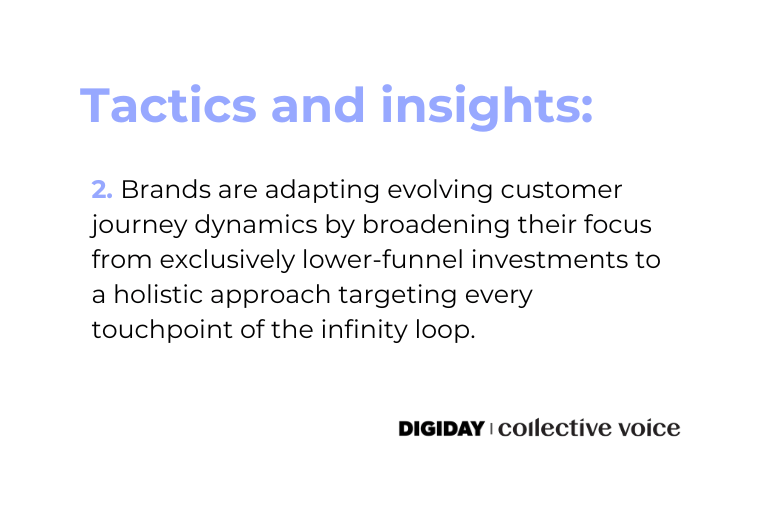 Tactics and insights:

2. Brands are adapting evolving customer journey dynamics by broadening their focus from exclusively lower-funnel investments to a holistic approach targeting every touchpoint of the infinity loop.

DIGIDAY | collective voice